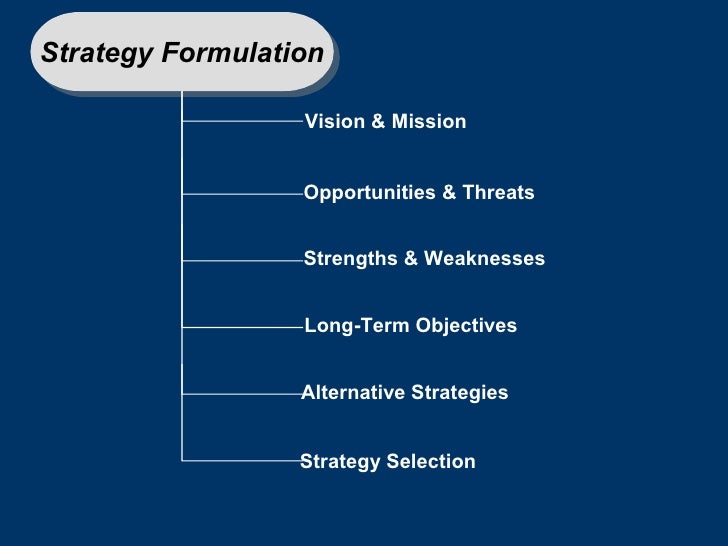 Strategy Formulation

Vision & Mission

Opportunities & Threats

Strengths & Weaknesses

Long-Term Objectives

Alternative Strategies

Strategy Selection